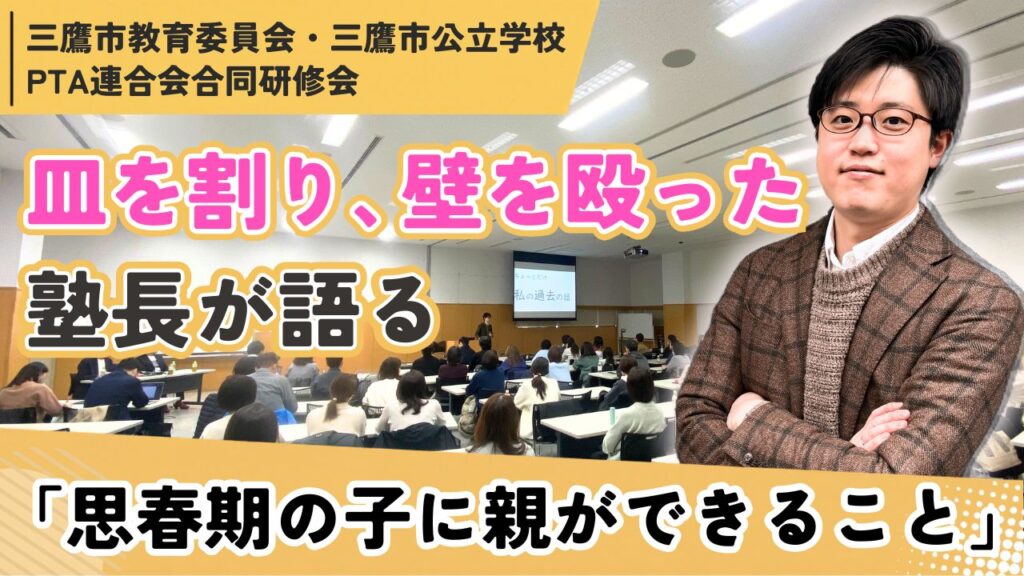 三鷹市教育委員会・三鷹市公立学校
PTA連合会合同研修会

皿を割り、壁を殴った
塾長が語る

私の過去の話

「思春期の子に親ができること」